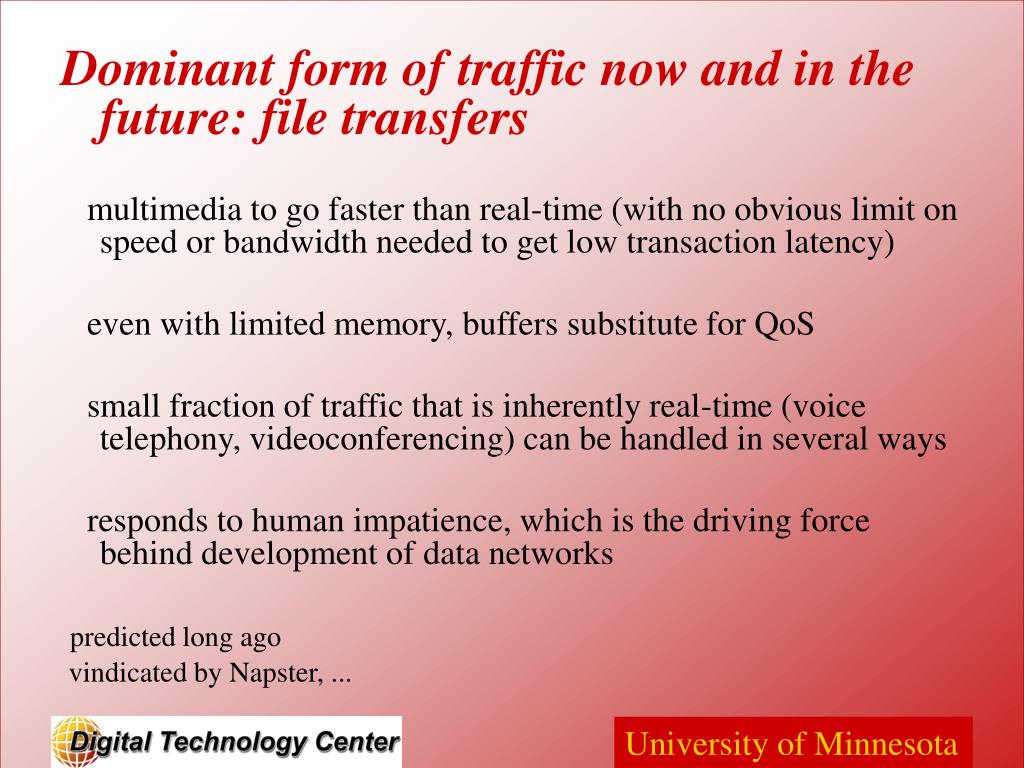 Dominant form of traffic now and in the future: file transfers

multimedia to go faster than real-time (with no obvious limit on speed or bandwidth needed to get low transaction latency)

even with limited memory, buffers substitute for QoS

small fraction of traffic that is inherently real-time (voice telephony, videoconferencing) can be handled in several ways

responds to human impatience, which is the driving force behind development of data networks

predicted long ago
vindicated by Napster, ...

Digital Technology Center

University of Minnesota